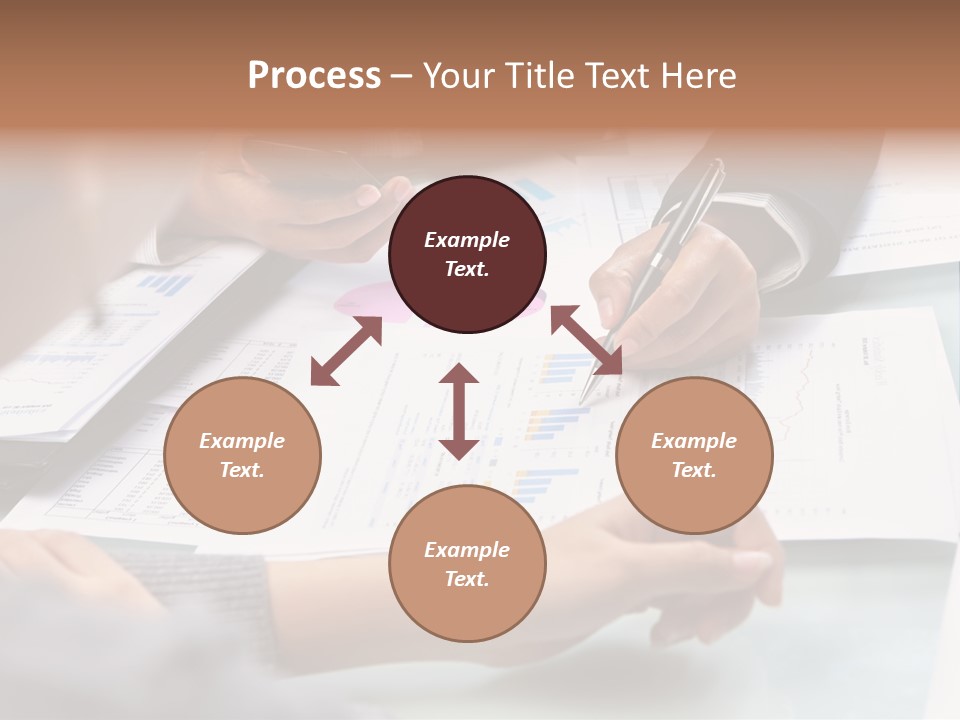 Process – Your Title Text Here

Example Text.

Example Text.

Example Text.

Example Text.